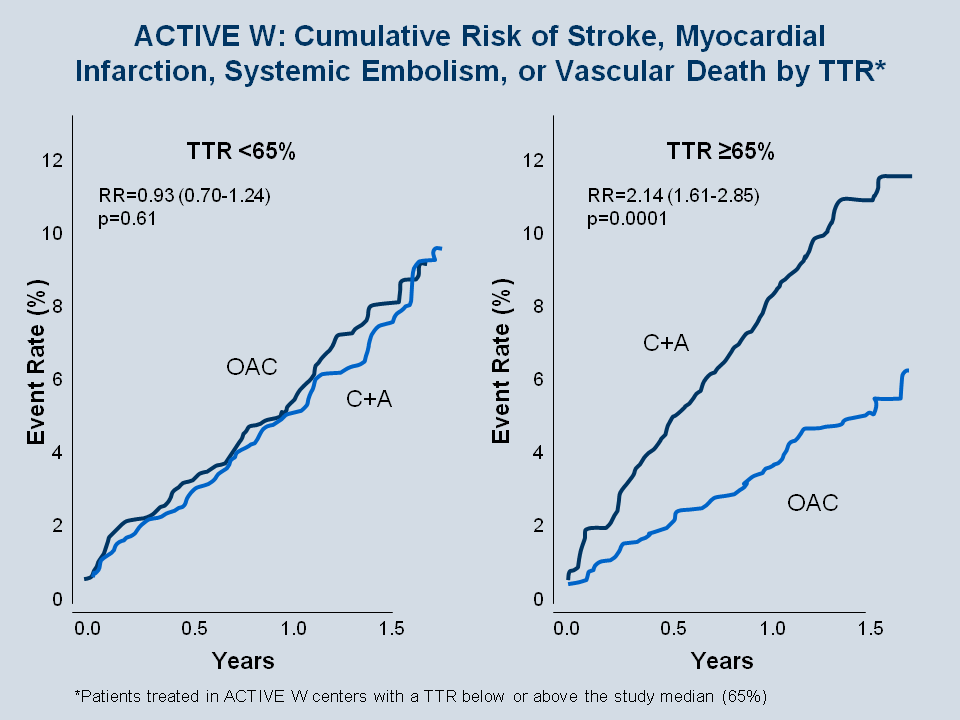 ACTIVE W: Cumulative Risk of Stroke, Myocardial Infarction, Systemic Embolism, or Vascular Death by TTR*

TTR <65%

RR=0.93 (0.70-1.24)
p=0.61

Event Rate (%)

12
10
8
6
4
2
0

OAC

C+A

0.0 0.5 1.0 1.5

Years

TTR ≥65%

RR=2.14 (1.61-2.85)
p=0.0001

Event Rate (%)

12
10
8
6
4
2
0

C+A

OAC

0.0 0.5 1.0 1.5

Years

*Patients treated in ACTIVE W centers with a TTR below or above the study median (65%)